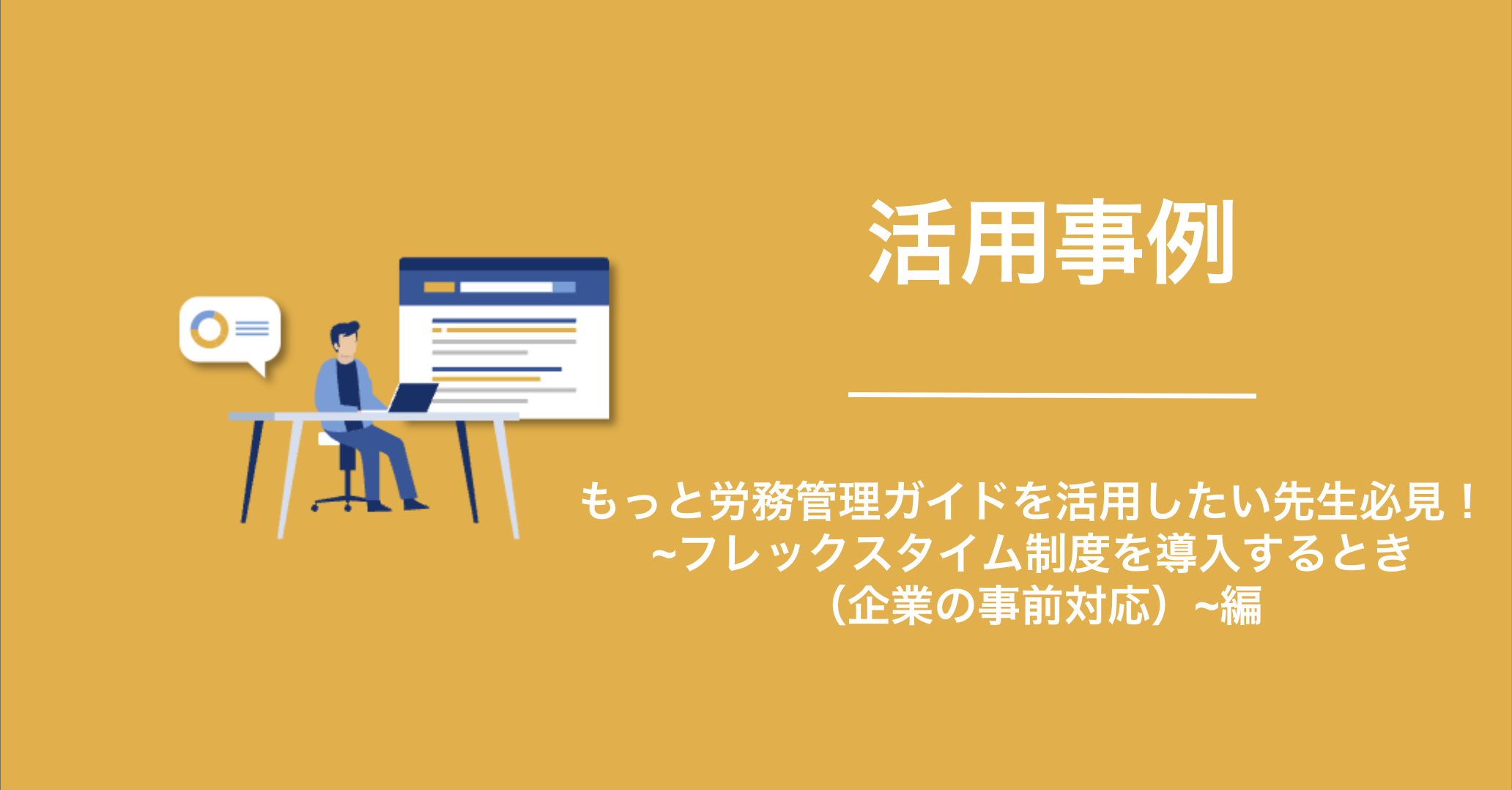 活用事例

もっと労務管理ガイドを活用したい先生必見！
~フレックスタイム制度を導入するとき
（企業の事前対応）~編